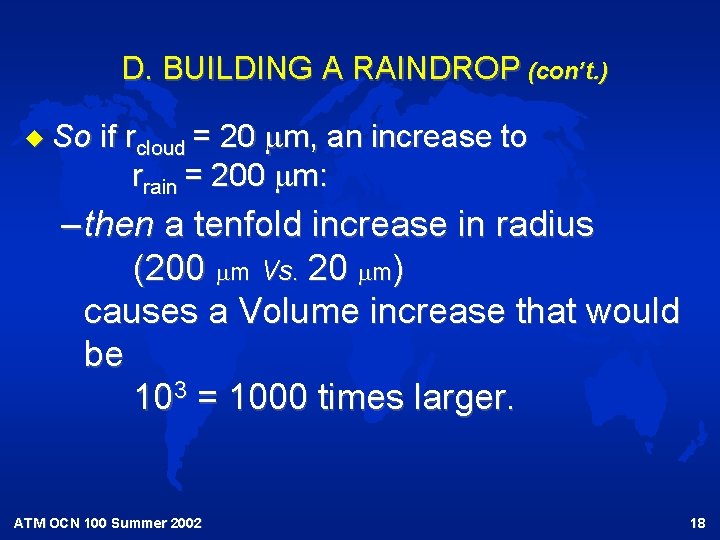 D. BUILDING A RAINDROP (con't.)

So if $r_{cloud}$ = 20 $\mu$m, an increase to $r_{rain}$ = 200 $\mu$m:

– then a tenfold increase in radius (200 $\mu$m Vs. 20 $\mu$m) causes a Volume increase that would be $10^3$ = 1000 times larger.

ATM OCN 100 Summer 2002

18